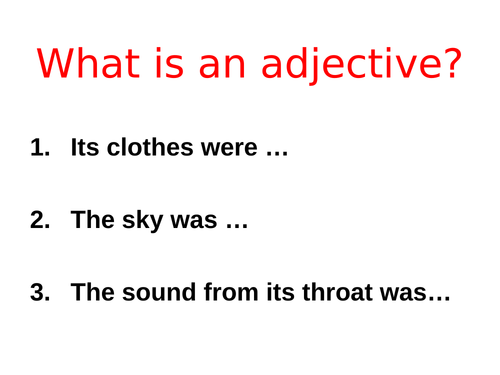 What is an adjective?

1. Its clothes were …

2. The sky was …

3. The sound from its throat was…